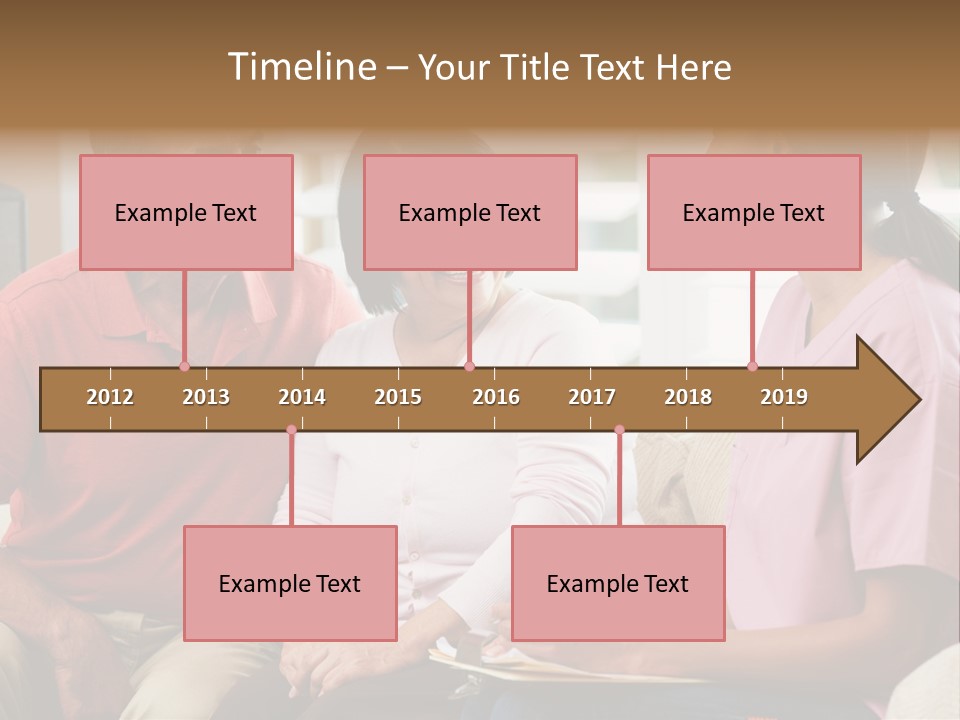 Timeline – Your Title Text Here

Example Text

Example Text

Example Text

2012 2013 2014 2015 2016 2017 2018 2019

Example Text

Example Text